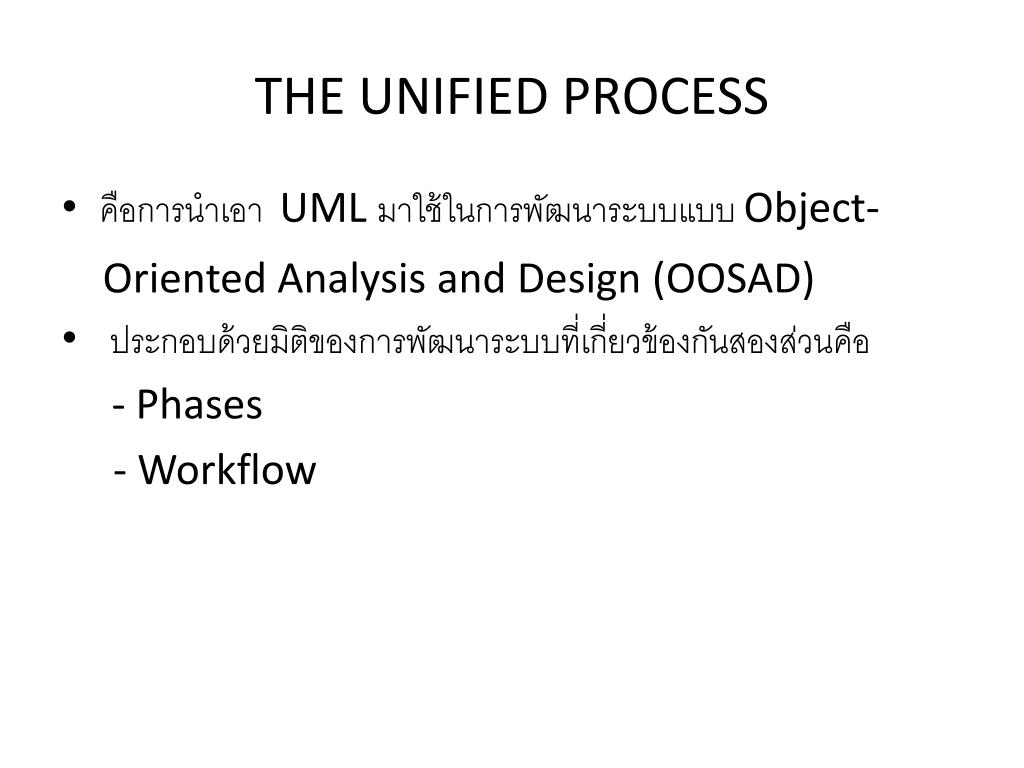 THE UNIFIED PROCESS

• คือการนำเอา UML มาใช้ในการพัฒนาระบบแบบ Object-Oriented Analysis and Design (OOSAD)

• ประกอบด้วยมิติของการพัฒนาระบบที่เกี่ยวข้องกันสองส่วนคือ

- Phases

- Workflow